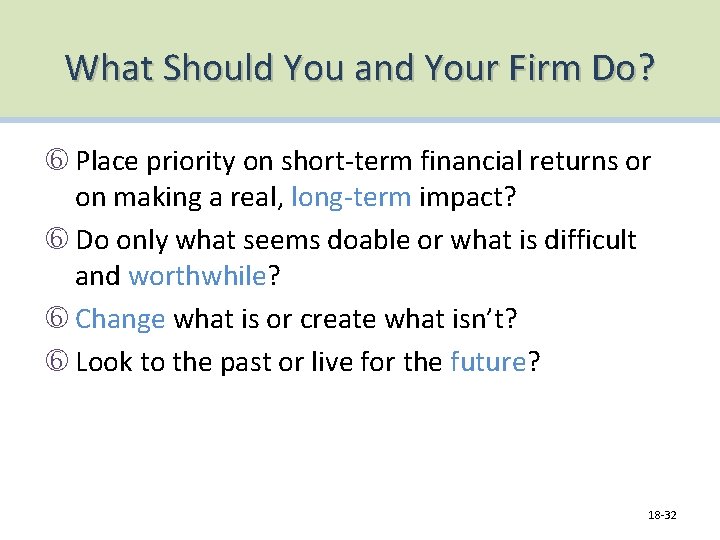 What Should You and Your Firm Do?

⑥ Place priority on short-term financial returns or on making a real, long-term impact?

⑥ Do only what seems doable or what is difficult and worthwhile?

⑥ Change what is or create what isn't?

⑥ Look to the past or live for the future?

18-32